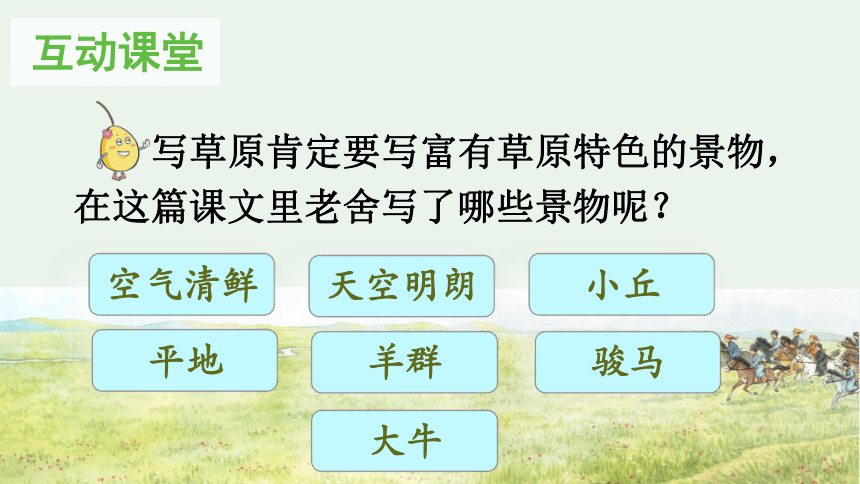 互动课堂

写草原肯定要写富有草原特色的景物，在这篇课文里老舍写了哪些景物呢？

空气清鲜

天空明朗

小丘

平地

羊群

骏马

大牛